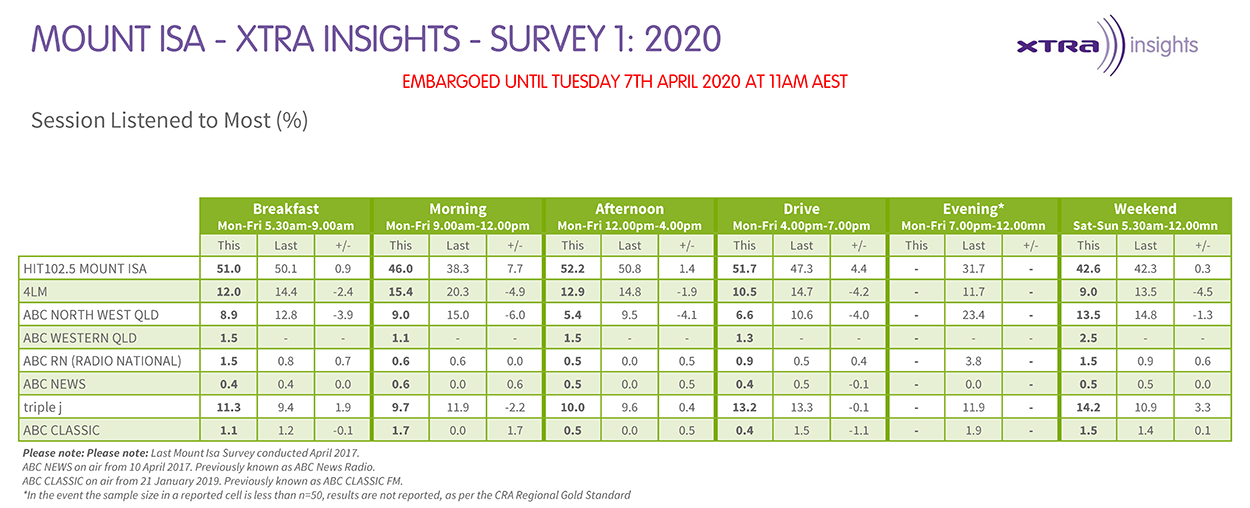 MOUNT ISA - XTRA INSIGHTS - SURVEY 1: 2020

XTRA insights

EMBARGOED UNTIL TUESDAY 7TH APRIL 2020 AT 11AM AEST

Session Listened to Most (%)

| | Breakfast Mon-Fri 5.30am-9.00am This | Last | +/- | Morning Mon-Fri 9.00am-12.00pm This | Last | +/- | Afternoon Mon-Fri 12.00pm-4.00pm This | Last | +/- | Drive Mon-Fri 4.00pm-7.00pm This | Last | +/- | Evening* Mon-Fri 7.00pm-12.00mn This | Last | +/- | Weekend Sat-Sun 5.30am-12.00mn This | Last | +/- |
|---|---|---|---|---|---|---|---|---|---|---|---|---|---|---|---|---|---|---|
| HIT102.5 MOUNT ISA | 51.0 | 50.1 | 0.9 | 46.0 | 38.3 | 7.7 | 52.2 | 50.8 | 1.4 | 51.7 | 47.3 | 4.4 | - | 31.7 | - | 42.6 | 42.3 | 0.3 |
| 4LM | 12.0 | 14.4 | -2.4 | 15.4 | 20.3 | -4.9 | 12.9 | 14.8 | -1.9 | 10.5 | 14.7 | -4.2 | - | 11.7 | - | 9.0 | 13.5 | -4.5 |
| ABC NORTH WEST QLD | 8.9 | 12.8 | -3.9 | 9.0 | 15.0 | -6.0 | 5.4 | 9.5 | -4.1 | 6.6 | 10.6 | -4.0 | - | 23.4 | - | 13.5 | 14.8 | -1.3 |
| ABC WESTERN QLD | 1.5 | - | - | 1.1 | - | - | 1.5 | - | - | 1.3 | - | - | - | - | - | 2.5 | - | - |
| ABC RN (RADIO NATIONAL) | 1.5 | 0.8 | 0.7 | 0.6 | 0.6 | 0.0 | 0.5 | 0.0 | 0.5 | 0.9 | 0.5 | 0.4 | - | 3.8 | - | 1.5 | 0.9 | 0.6 |
| ABC NEWS | 0.4 | 0.4 | 0.0 | 0.6 | 0.0 | 0.6 | 0.5 | 0.0 | 0.5 | 0.4 | 0.5 | -0.1 | - | 0.0 | - | 0.5 | 0.5 | 0.0 |
| triple j | 11.3 | 9.4 | 1.9 | 9.7 | 11.9 | -2.2 | 10.0 | 9.6 | 0.4 | 13.2 | 13.3 | -0.1 | - | 11.9 | - | 14.2 | 10.9 | 3.3 |
| ABC CLASSIC | 1.1 | 1.2 | -0.1 | 1.7 | 0.0 | 1.7 | 0.5 | 0.0 | 0.5 | 0.4 | 1.5 | -1.1 | - | 1.9 | - | 1.5 | 1.4 | 0.1 |

Please note: Please note: Last Mount Isa Survey conducted April 2017.
ABC NEWS on air from 10 April 2017. Previously known as ABC News Radio.
ABC CLASSIC on air from 21 January 2019. Previously known as ABC CLASSIC FM.
*In the event the sample size in a reported cell is less than n=50, results are not reported, as per the CRA Regional Gold Standard